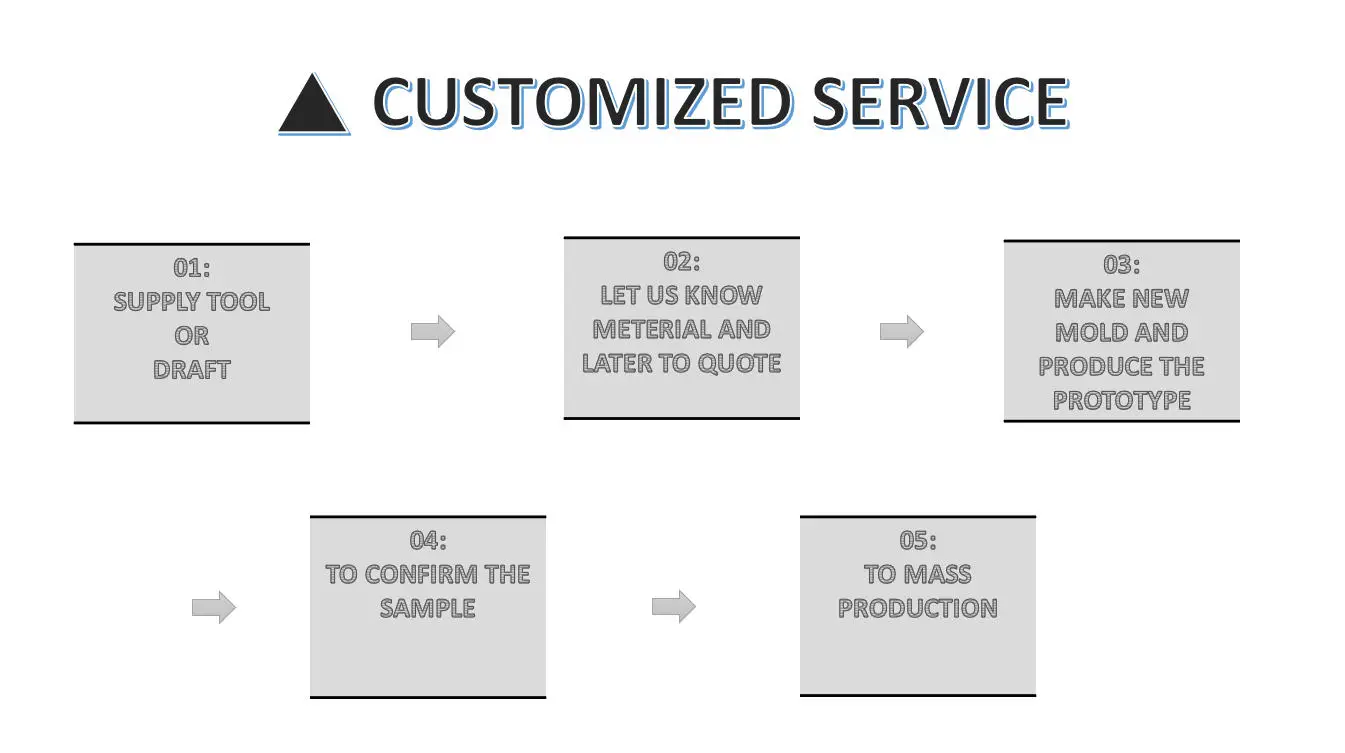 ▲ CUSTOMIZED SERVICE

01:
SUPPLY TOOL
OR
DRAFT

02:
LET US KNOW
METERIAL AND
LATER TO QUOTE

03:
MAKE NEW
MOLD AND
PRODUCE THE
PROTOTYPE

04:
TO CONFIRM THE
SAMPLE

05:
TO MASS
PRODUCTION